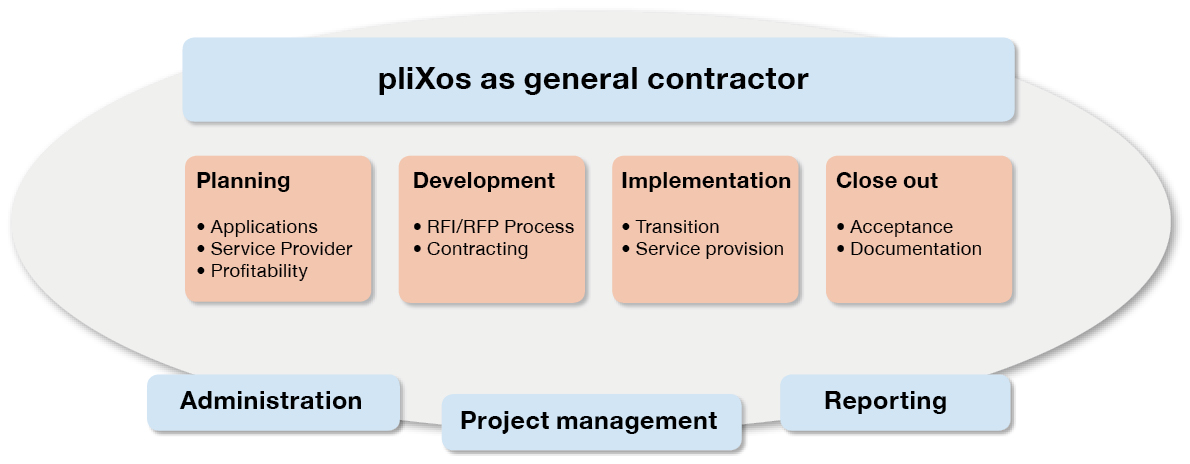 pliXos as general contractor

Planning

• Applications
• Service Provider
• Profitability

Development

• RFI/RFP Process
• Contracting

Implementation

• Transition
• Service provision

Close out

• Acceptance
• Documentation

Administration

Project management

Reporting